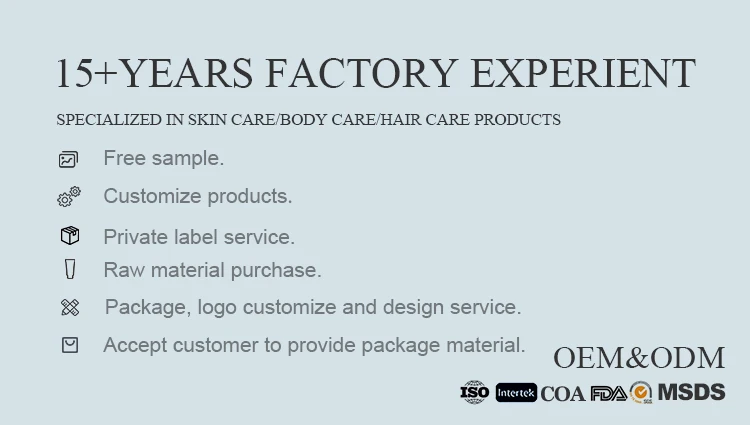 15+YEARS FACTORY EXPERIENT

SPECIALIZED IN SKIN CARE/BODY CARE/HAIR CARE PRODUCTS

Free sample.

Customize products.

Private label service.

Raw material purchase.

Package, logo customize and design service.

Accept customer to provide package material.

OEM&ODM

ISO Intertek COA FDA SGS MSDS